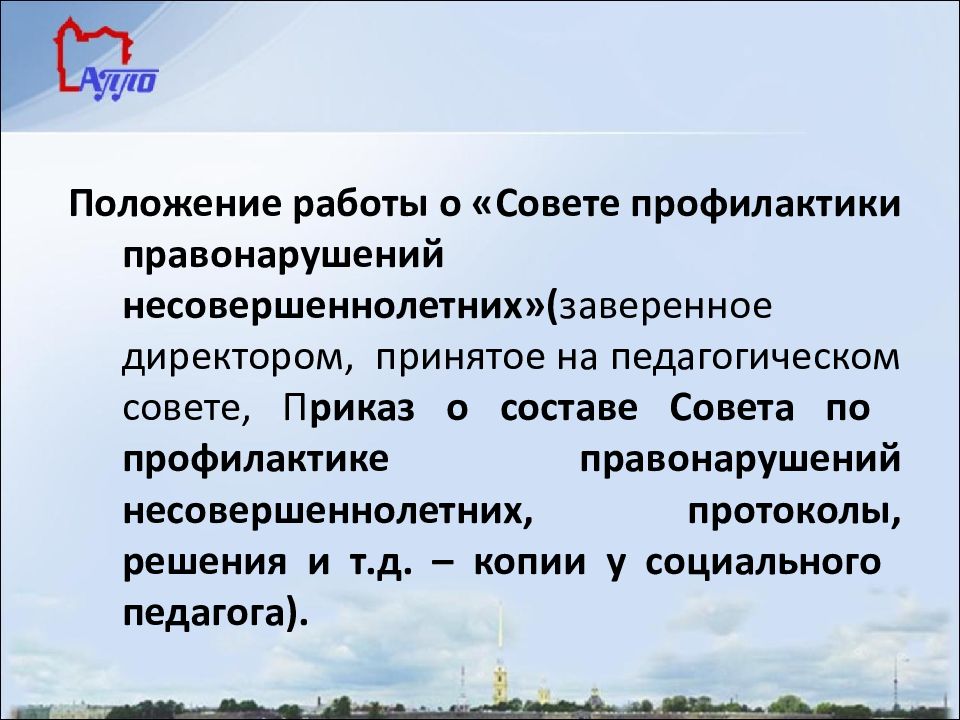 АППО

Положение работы о «Совете профилактики правонарушений несовершеннолетних»(заверенное директором, принятое на педагогическом совете, Приказ о составе Совета по профилактике правонарушений несовершеннолетних, протоколы, решения и т.д. – копии у социального педагога).